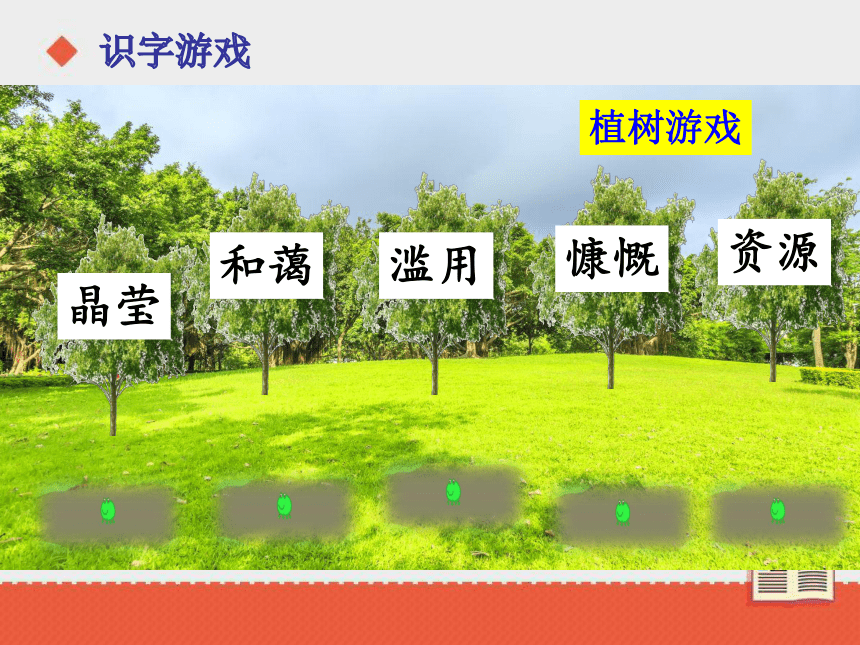 识字游戏

植树游戏

晶莹

和蔼

滥用

慷慨

资源